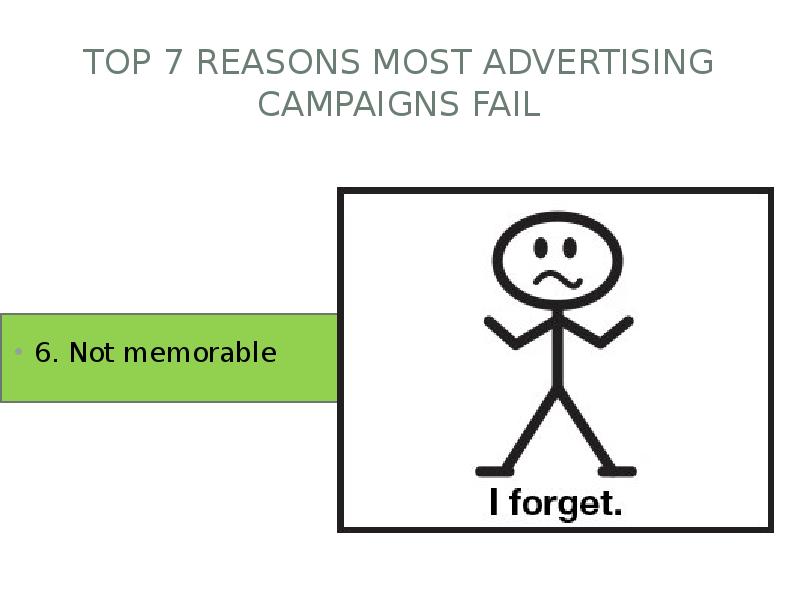 TOP 7 REASONS MOST ADVERTISING CAMPAIGNS FAIL

• 6. Not memorable

I forget.